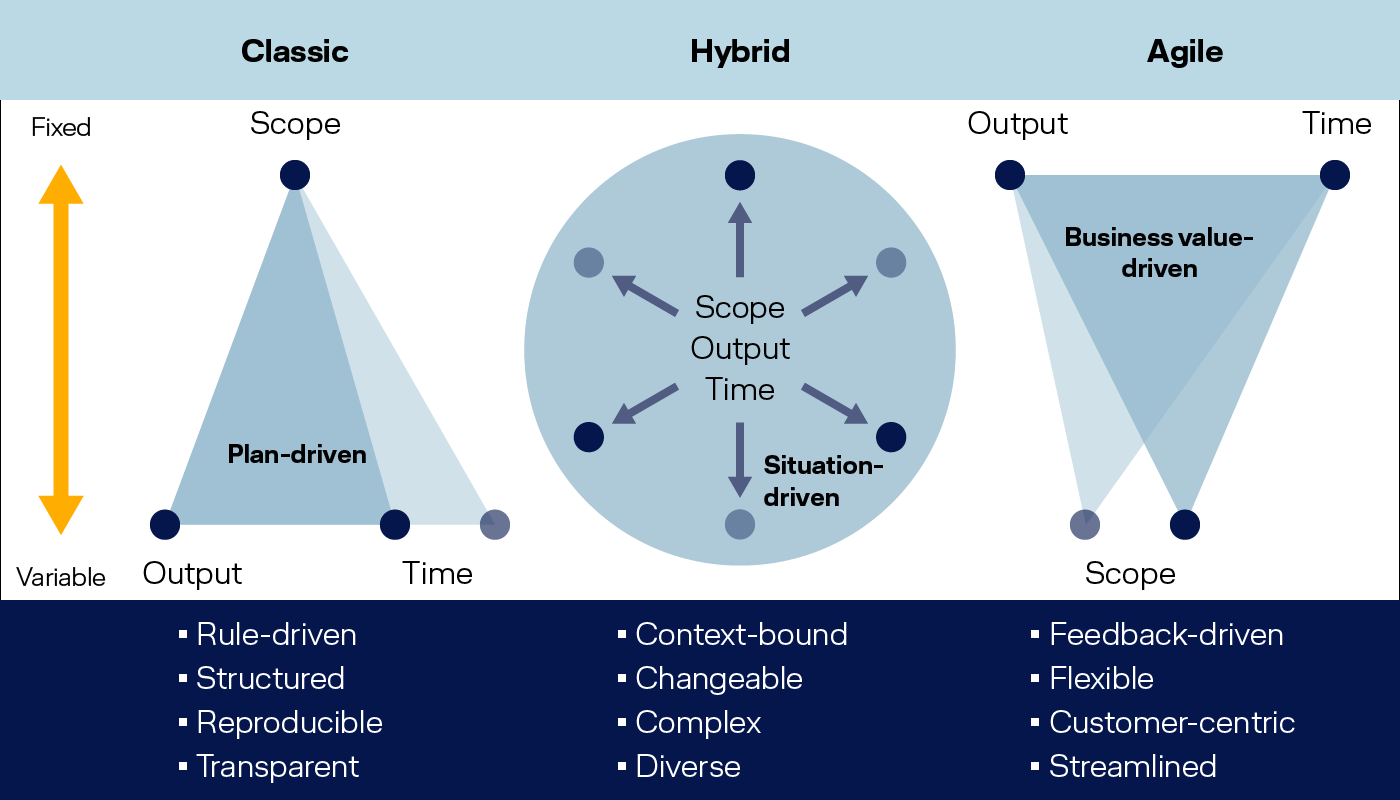 Classic

Hybrid

Agile

Fixed

Variable

Scope

Plan-driven

Output

Time

Scope
Output
Time

Situation-driven

Output

Time

Business value-driven

Scope

▪ Rule-driven
▪ Structured
▪ Reproducible
▪ Transparent

▪ Context-bound
▪ Changeable
▪ Complex
▪ Diverse

▪ Feedback-driven
▪ Flexible
▪ Customer-centric
▪ Streamlined